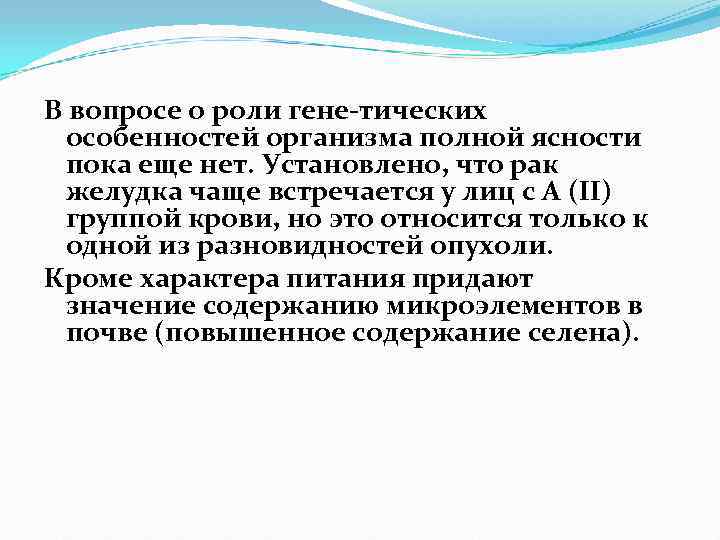 В вопросе о роли гене-тических особенностей организма полной ясности пока еще нет. Установлено, что рак желудка чаще встречается у лиц с А (II) группой крови, но это относится только к одной из разновидностей опухоли.

Кроме характера питания придают значение содержанию микроэлементов в почве (повышенное содержание селена).